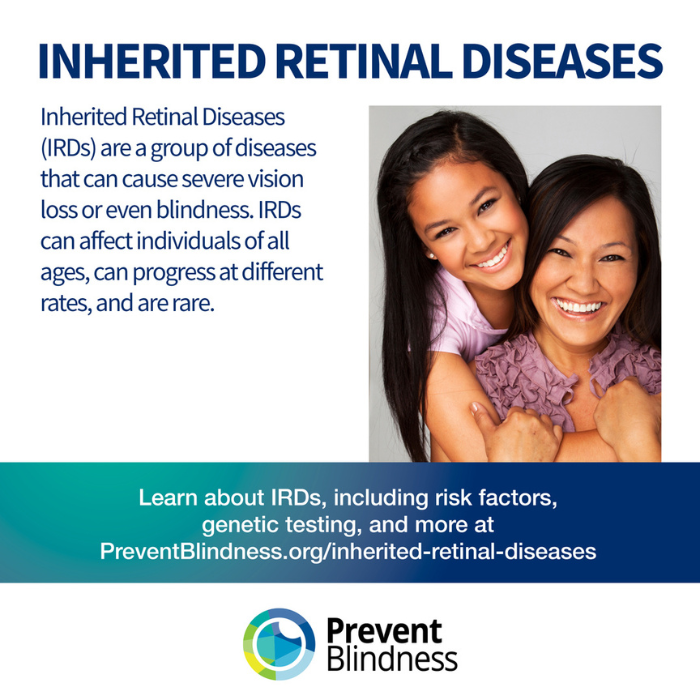 INHERITED RETINAL DISEASES

Inherited Retinal Diseases (IRDs) are a group of diseases that can cause severe vision loss or even blindness. IRDs can affect individuals of all ages, can progress at different rates, and are rare.

Learn about IRDs, including risk factors, genetic testing, and more at PreventBlindness.org/inherited-retinal-diseases

Prevent Blindness